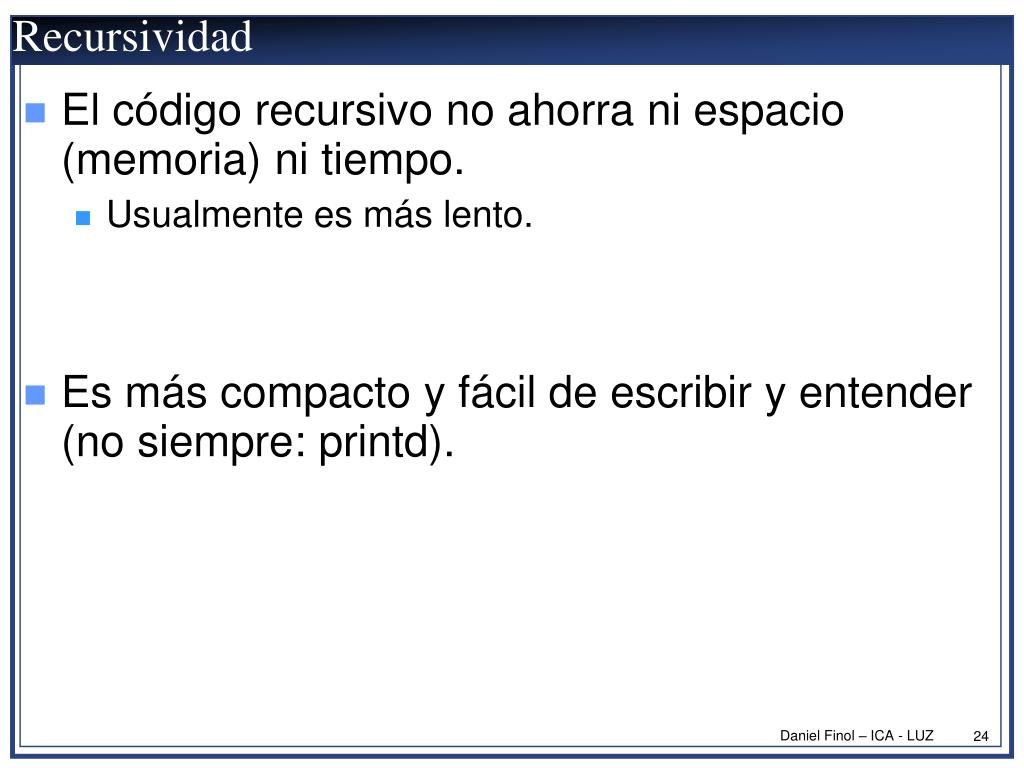 Recursividad

El código recursivo no ahorra ni espacio (memoria) ni tiempo.

Usualmente es más lento.

Es más compacto y fácil de escribir y entender (no siempre: printd).

Daniel Finol – ICA - LUZ 24